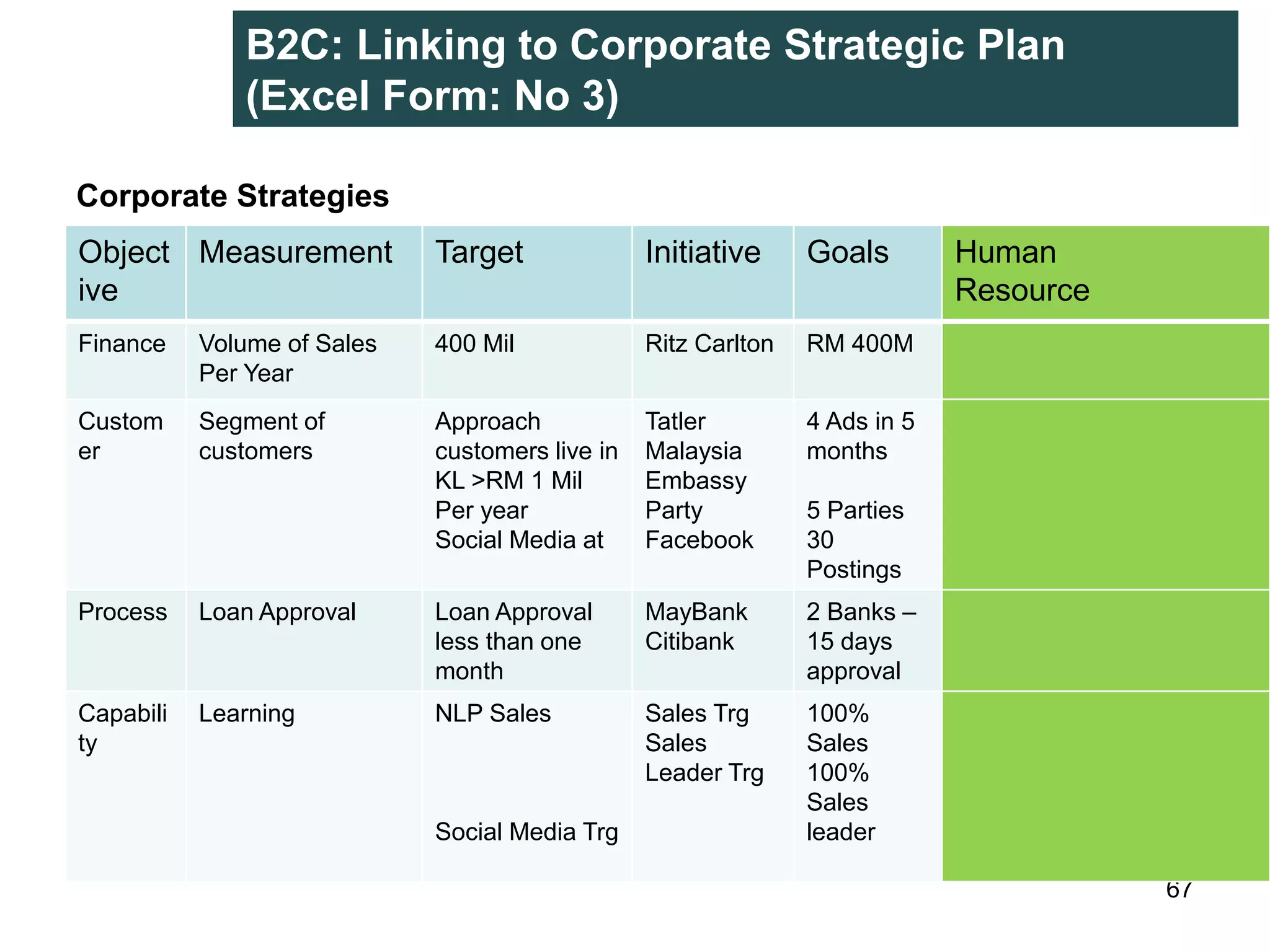 B2C: Linking to Corporate Strategic Plan (Excel Form: No 3)

Corporate Strategies

| Objective | Measurement | Target | Initiative | Goals | Human Resource |
|---|---|---|---|---|---|
| Finance | Volume of Sales Per Year | 400 Mil | Ritz Carlton | RM 400M | |
| Customer | Segment of customers | Approach customers live in KL >RM 1 Mil Per year Social Media at | Tatler Malaysia Embassy Party Facebook | 4 Ads in 5 months 5 Parties 30 Postings | |
| Process | Loan Approval | Loan Approval less than one month | MayBank Citibank | 2 Banks – 15 days approval | |
| Capability | Learning | NLP Sales Social Media Trg | Sales Trg Sales Leader Trg | 100% Sales 100% Sales leader | |

67